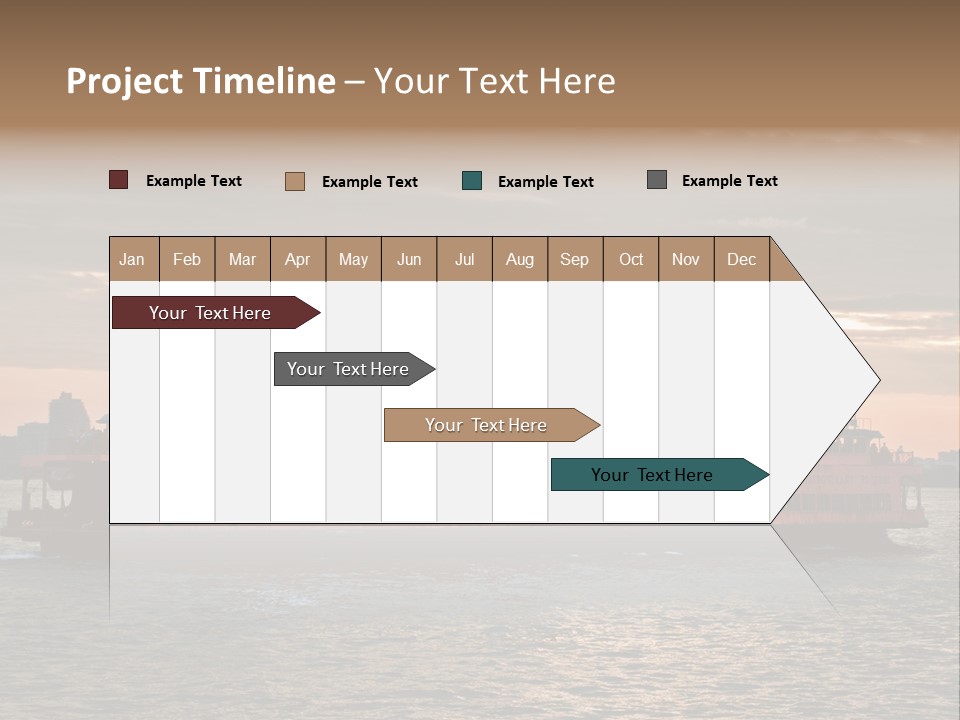 Project Timeline – Your Text Here

Example Text Example Text Example Text Example Text

| Jan | Feb | Mar | Apr | May | Jun | Jul | Aug | Sep | Oct | Nov | Dec |
|---|---|---|---|---|---|---|---|---|---|---|---|

Your Text Here

Your Text Here

Your Text Here

Your Text Here